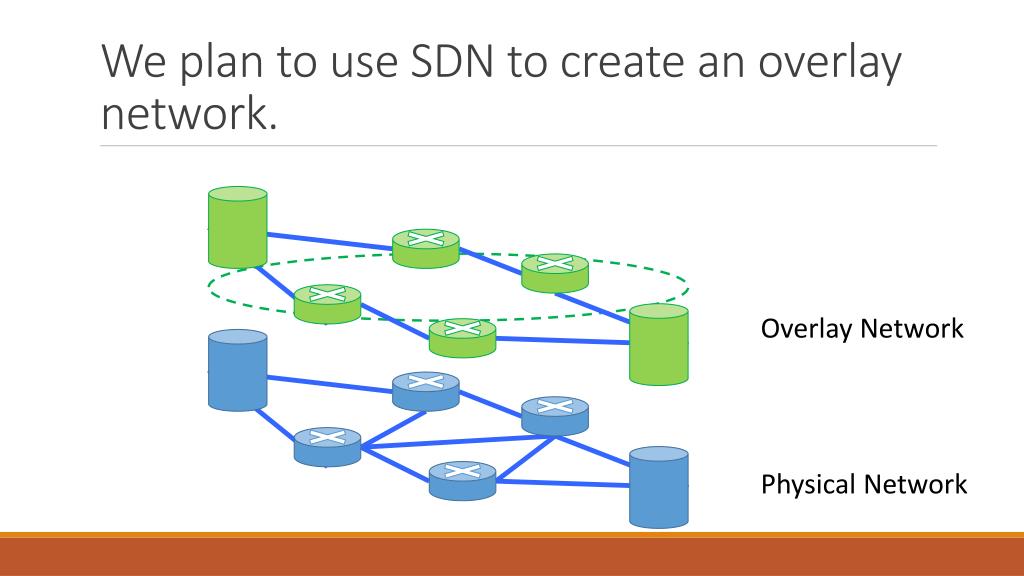 We plan to use SDN to create an overlay network.

Overlay Network

Physical Network